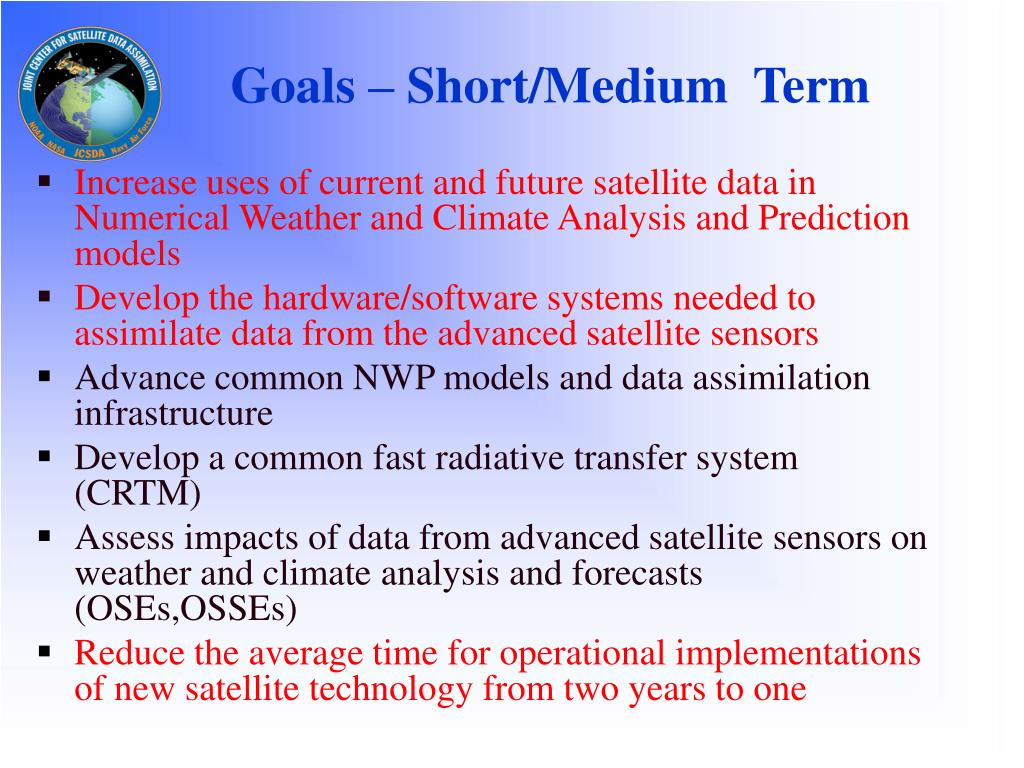 JOINT CENTER FOR SATELLITE DATA ASSIMILATION
NOAA NASA JCSDA Navy Air Force

Goals – Short/Medium Term

▪ Increase uses of current and future satellite data in Numerical Weather and Climate Analysis and Prediction models
▪ Develop the hardware/software systems needed to assimilate data from the advanced satellite sensors
▪ Advance common NWP models and data assimilation infrastructure
▪ Develop a common fast radiative transfer system (CRTM)
▪ Assess impacts of data from advanced satellite sensors on weather and climate analysis and forecasts (OSEs,OSSEs)
▪ Reduce the average time for operational implementations of new satellite technology from two years to one